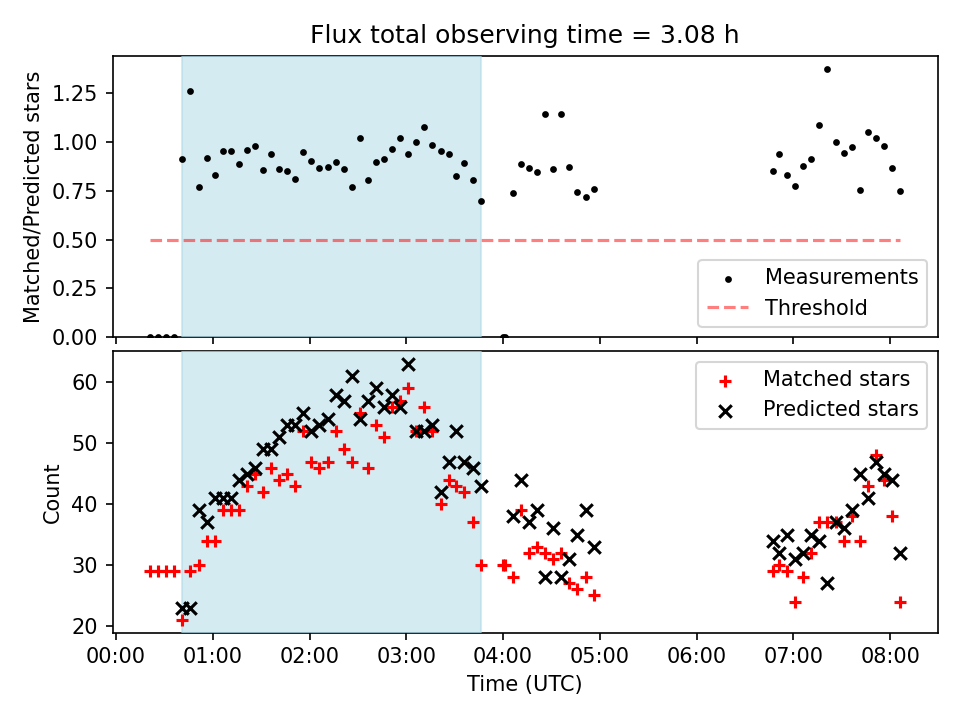 Flux total observing time = 3.08 h

Matched/Predicted stars

1.25
1.00
0.75
0.50
0.25
0.00

Measurements
Threshold

Count

60
50
40
30
20

Matched stars
Predicted stars

00:00 01:00 02:00 03:00 04:00 05:00 06:00 07:00 08:00

Time (UTC)